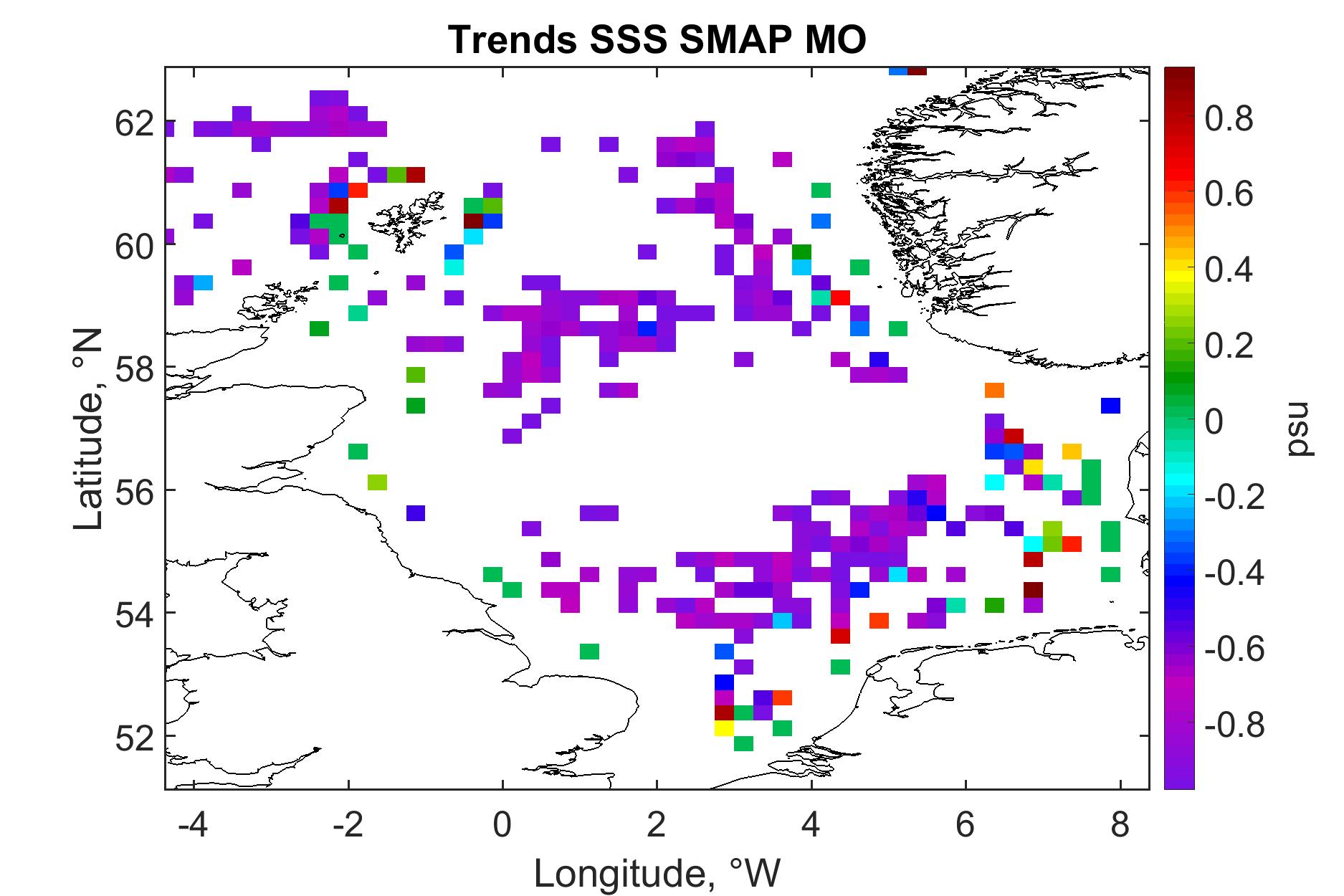 Trends SSS SMAP MO

Latitude, °N

62
60
58
56
54
52

-4
-2
0
2
4
6
8

Longitude, °W

0.8
0.6
0.4
0.2
0
-0.2
-0.4
-0.6
-0.8

psu